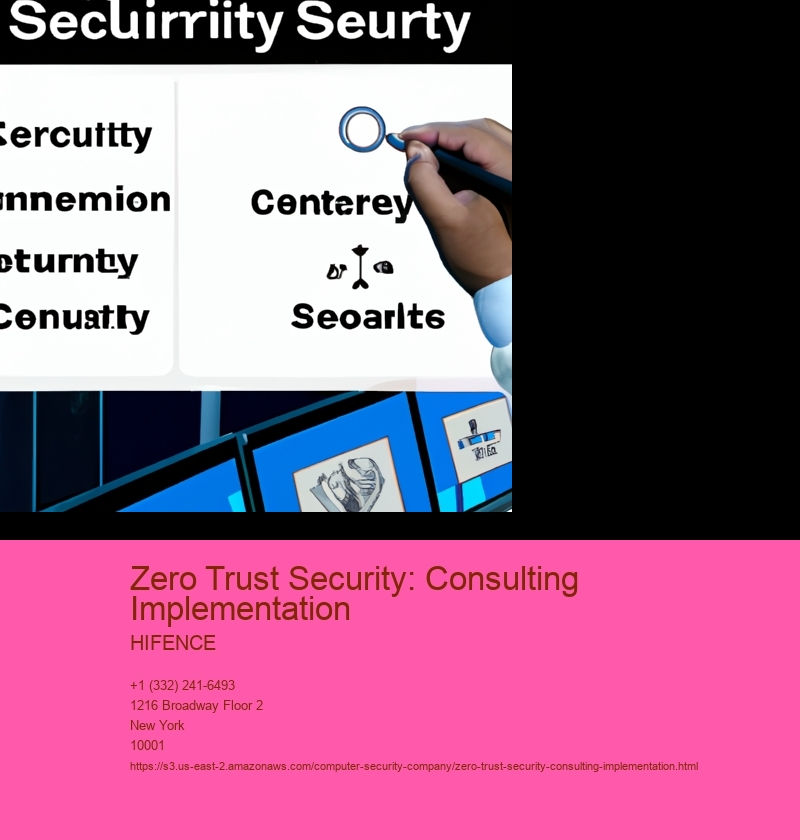 Secuirriity Seurty

Sercuttty
nnemion
oturnty
Conuatly

Centerey
Seoarlts

Zero Trust Security: Consulting Implementation

HIFENCE

+1 (332) 241-6493
1216 Broadway Floor 2
New York
10001
https://s3.us-east-2.amazonaws.com/computer-security-company/zero-trust-security-consulting-implementation.html